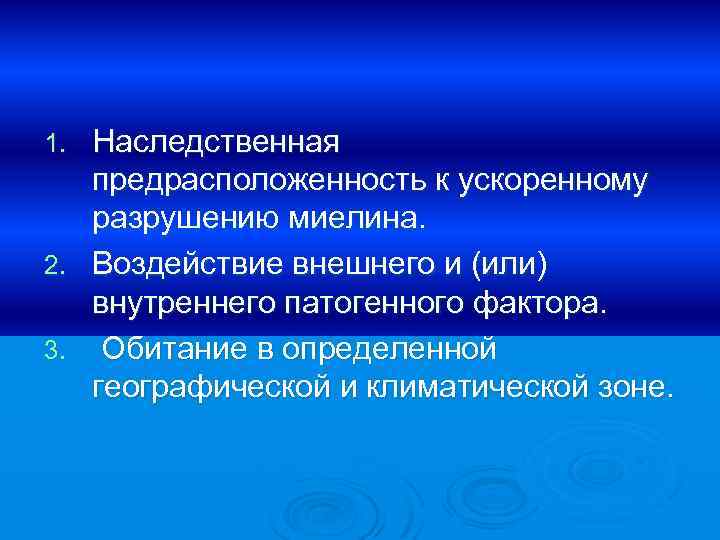 1. Наследственная предрасположенность к ускоренному разрушению миелина.
2. Воздействие внешнего и (или) внутреннего патогенного фактора.
3. Обитание в определенной географической и климатической зоне.